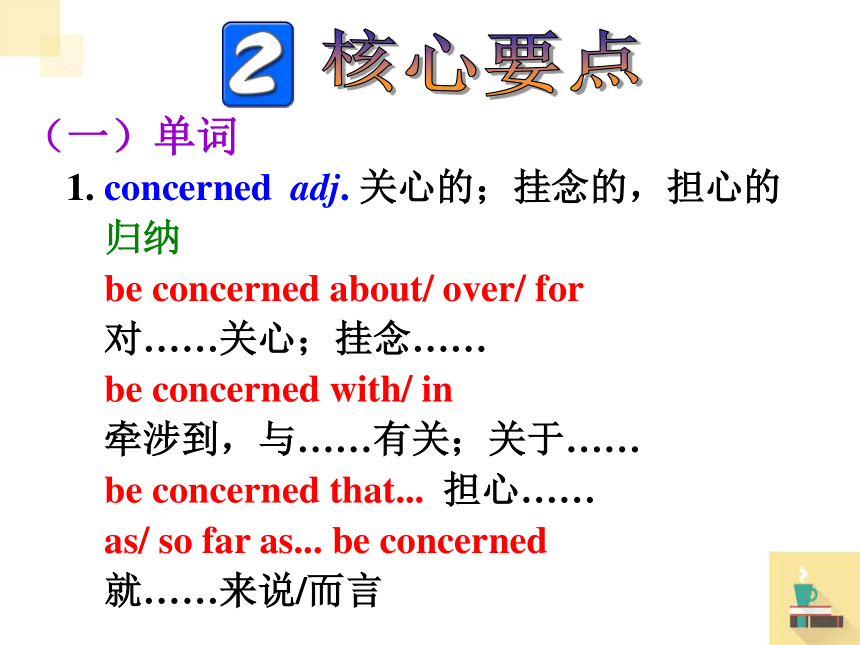 2 核心要点

（一）单词

1. concerned adj. 关心的；挂念的，担心的

归纳

be concerned about/ over/ for

对……关心；挂念……

be concerned with/ in

牵涉到，与……有关；关于……

be concerned that... 担心……

as/ so far as... be concerned

就……来说/而言